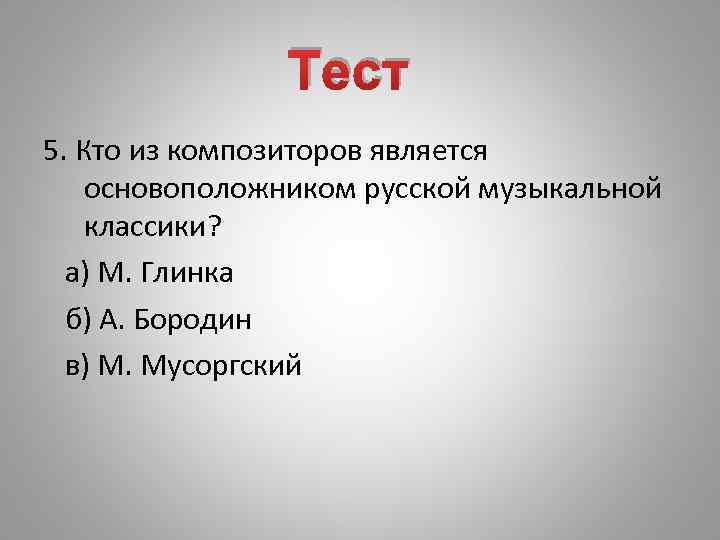 Тест

5. Кто из композиторов является основоположником русской музыкальной классики?

а) М. Глинка

б) А. Бородин

в) М. Мусоргский